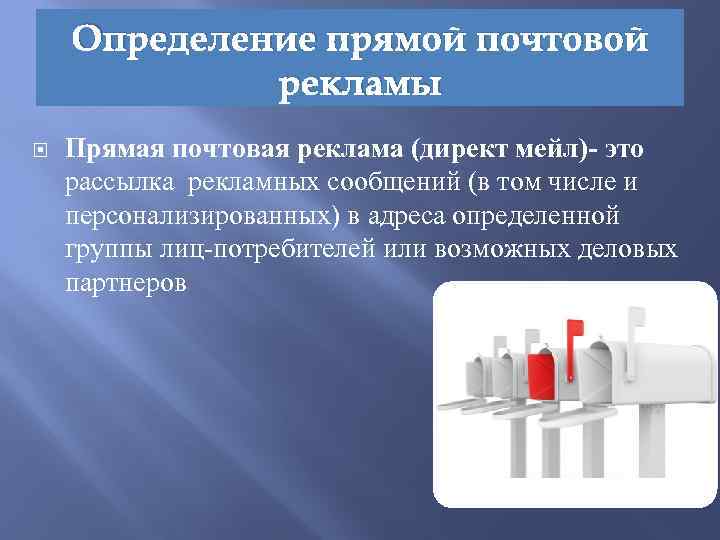 Определение прямой почтовой рекламы

Прямая почтовая реклама (директ мейл)- это рассылка рекламных сообщений (в том числе и персонализированных) в адреса определенной группы лиц-потребителей или возможных деловых партнеров